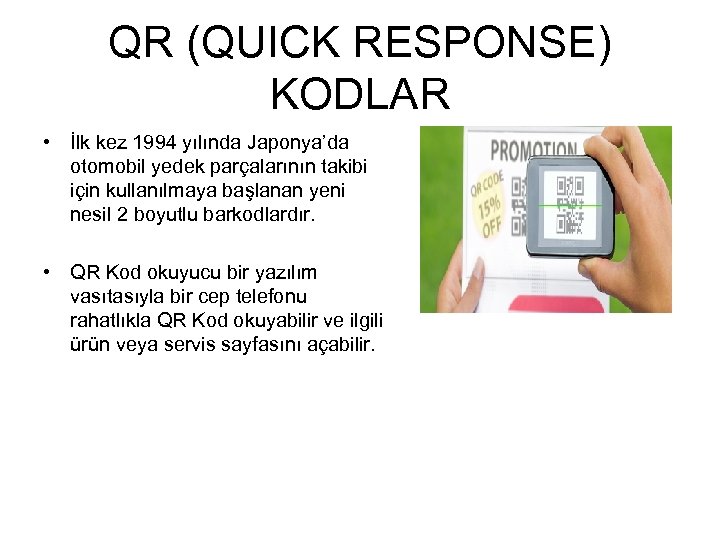 QR (QUICK RESPONSE) KODLAR

• İlk kez 1994 yılında Japonya'da otomobil yedek parçalarının takibi için kullanılmaya başlanan yeni nesil 2 boyutlu barkodlardır.

• QR Kod okuyucu bir yazılım vasıtasıyla bir cep telefonu rahatlıkla QR Kod okuyabilir ve ilgili ürün veya servis sayfasını açabilir.

PROMOTION

QR CODE 15% OFF